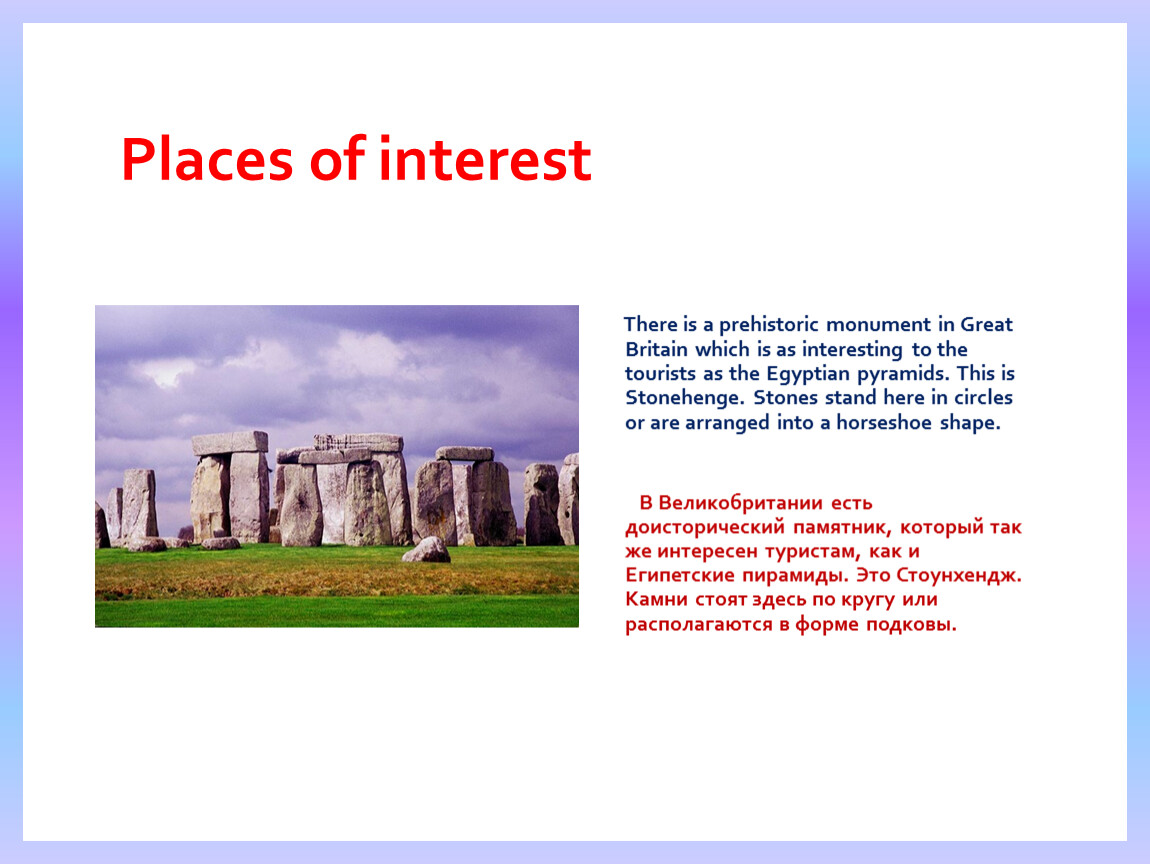 Places of interest

There is a prehistoric monument in Great Britain which is as interesting to the tourists as the Egyptian pyramids. This is Stonehenge. Stones stand here in circles or are arranged into a horseshoe shape.

В Великобритании есть доисторический памятник, который так же интересен туристам, как и Египетские пирамиды. Это Стоунхендж. Камни стоят здесь по кругу или располагаются в форме подковы.